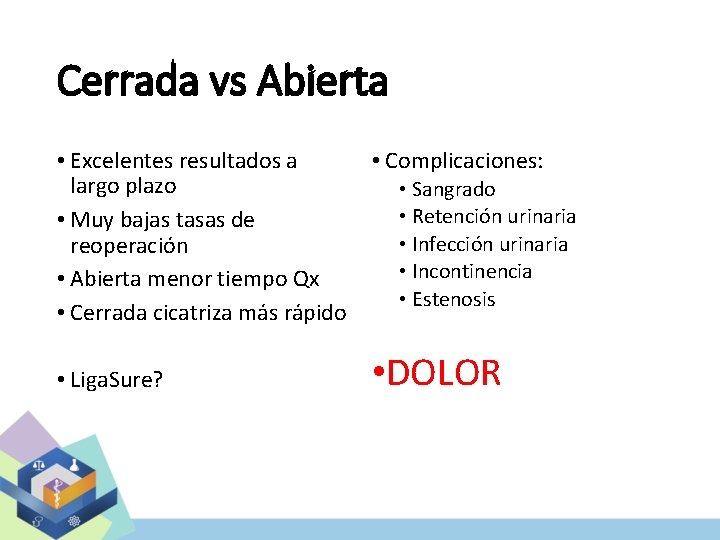 Cerrada vs Abierta

• Excelentes resultados a largo plazo
• Muy bajas tasas de reoperación
• Abierta menor tiempo Qx
• Cerrada cicatriza más rápido

• LigaSure?

• Complicaciones:
  • Sangrado
  • Retención urinaria
  • Infección urinaria
  • Incontinencia
  • Estenosis

•DOLOR